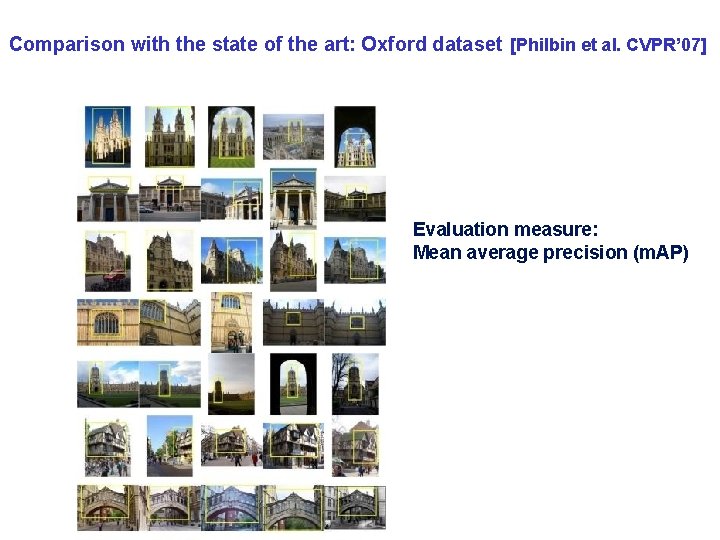 Comparison with the state of the art: Oxford dataset [Philbin et al. CVPR'07]

Evaluation measure:
Mean average precision (mAP)